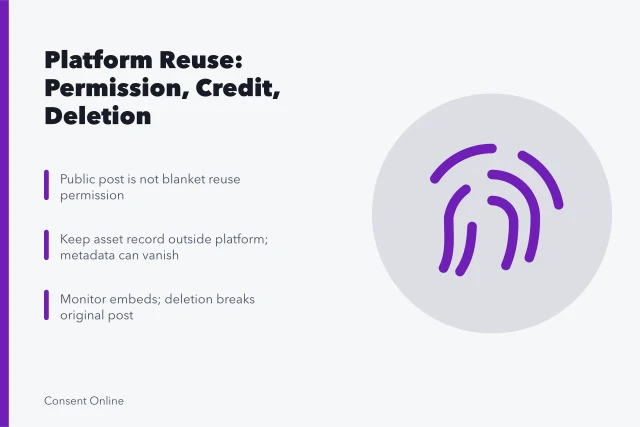 Platform Reuse: Permission, Credit, Deletion

Public post is not blanket reuse permission

Keep asset record outside platform; metadata can vanish

Monitor embeds; deletion breaks original post

Consent Online